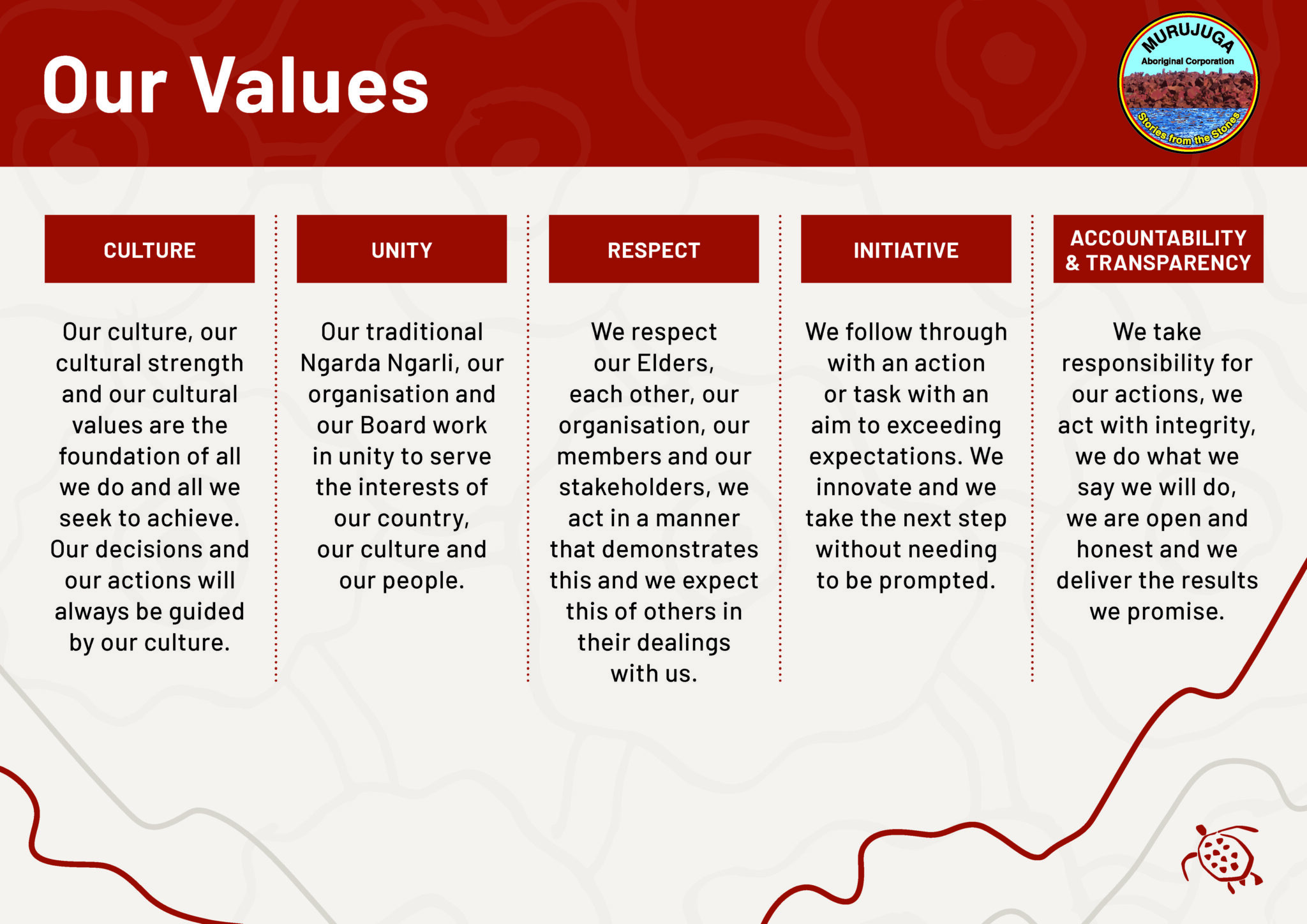 Our Values

MURUJUGA
Aboriginal Corporation
Stories from the Stones

CULTURE

Our culture, our cultural strength and our cultural values are the foundation of all we do and all we seek to achieve. Our decisions and our actions will always be guided by our culture.

UNITY

Our traditional Ngarda Ngarli, our organisation and our Board work in unity to serve the interests of our country, our culture and our people.

RESPECT

We respect our Elders, each other, our organisation, our members and our stakeholders, we act in a manner that demonstrates this and we expect this of others in their dealings with us.

INITIATIVE

We follow through with an action or task with an aim to exceeding expectations. We innovate and we take the next step without needing to be prompted.

ACCOUNTABILITY & TRANSPARENCY

We take responsibility for our actions, we act with integrity, we do what we say we will do, we are open and honest and we deliver the results we promise.